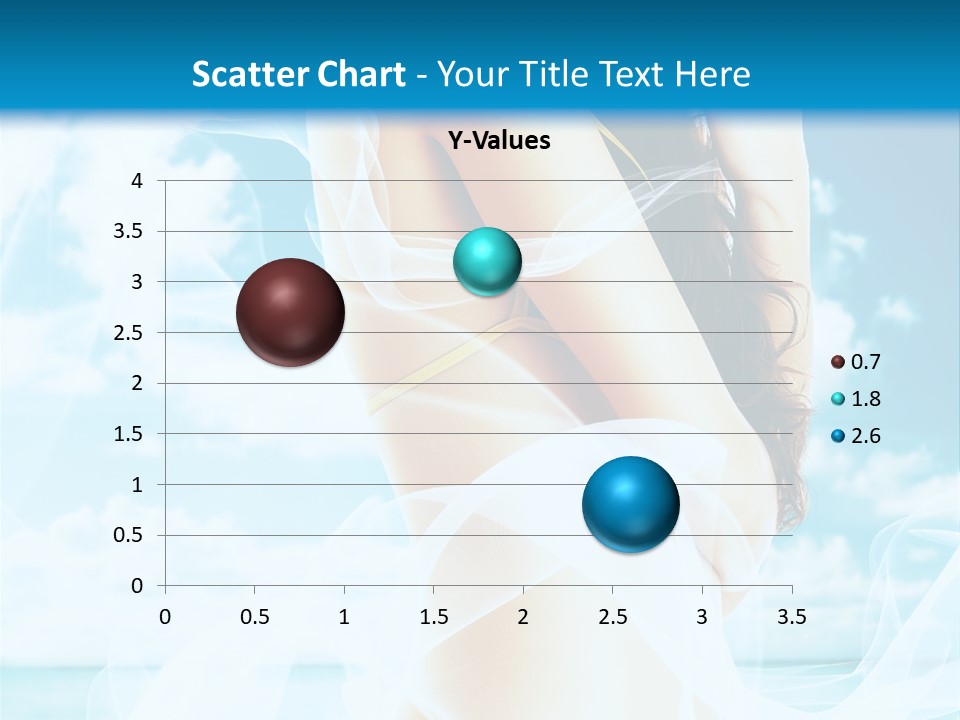 Scatter Chart - Your Title Text Here

Y-Values

4
3.5
3
2.5
2
1.5
1
0.5
0

0 0.5 1 1.5 2 2.5 3 3.5

0.7
1.8
2.6